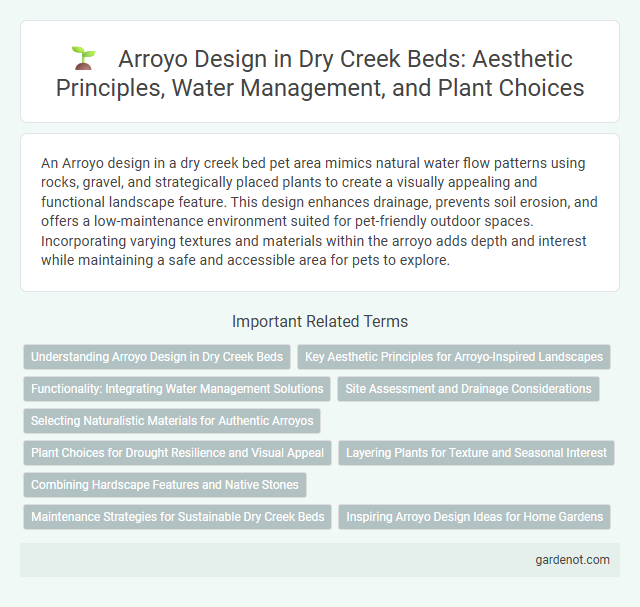 Arroyo Design in Dry Creek Beds: Aesthetic Principles, Water Management, and Plant Choices

An Arroyo design in a dry creek bed pet area mimics natural water flow patterns using rocks, gravel, and strategically placed plants to create a visually appealing and functional landscape feature. This design enhances drainage, prevents soil erosion, and offers a low-maintenance environment suited for pet-friendly outdoor spaces. Incorporating varying textures and materials within the arroyo adds depth and interest while maintaining a safe and accessible area for pets to explore.

Important Related Terms

Understanding Arroyo Design in Dry Creek Beds
Key Aesthetic Principles for Arroyo-Inspired Landscapes
Functionality: Integrating Water Management Solutions
Site Assessment and Drainage Considerations
Selecting Naturalistic Materials for Authentic Arroyos
Plant Choices for Drought Resilience and Visual Appeal
Layering Plants for Texture and Seasonal Interest
Combining Hardscape Features and Native Stones
Maintenance Strategies for Sustainable Dry Creek Beds
Inspiring Arroyo Design Ideas for Home Gardens

gardenot.com